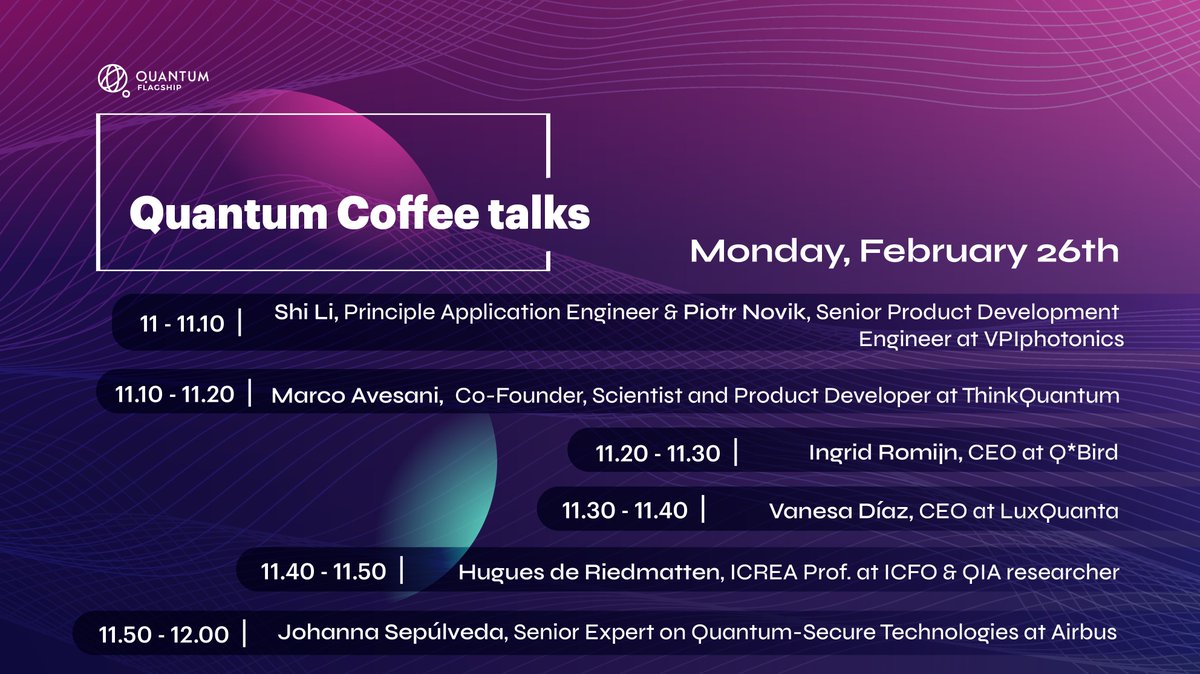 QUANTUM FLAGSHIP

Quantum Coffee talks

Monday, February 26th

11 - 11.10 | Shi Li, Principle Application Engineer & Piotr Novik, Senior Product Development Engineer at VPIphotonics

11.10 - 11.20 | Marco Avesani, Co-Founder, Scientist and Product Developer at ThinkQuantum

11.20 - 11.30 | Ingrid Romijn, CEO at Q*Bird

11.30 - 11.40 | Vanesa Díaz, CEO at LuxQuanta

11.40 - 11.50 | Hugues de Riedmatten, ICREA Prof. at ICFO & QIA researcher

11.50 - 12.00 | Johanna Sepúlveda, Senior Expert on Quantum-Secure Technologies at Airbus